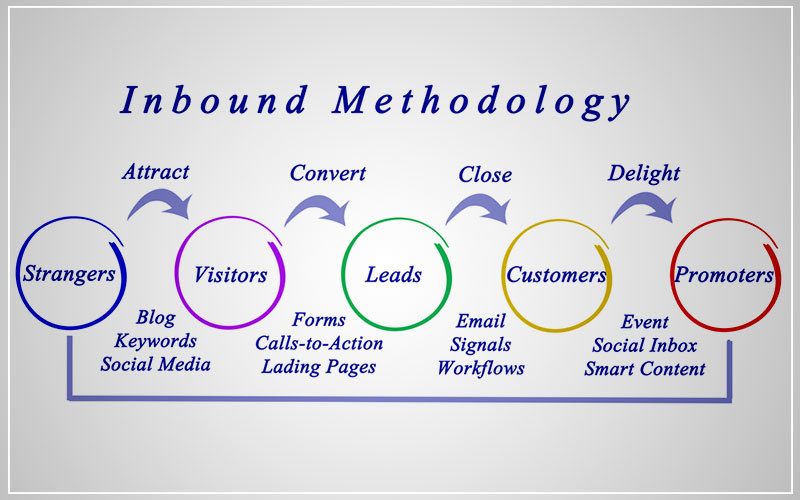 Inbound Methodology

Attract

Convert

Close

Delight

Strangers

Visitors

Leads

Customers

Promoters

Blog
Keywords
Social Media

Forms
Calls-to-Action
Lading Pages

Email
Signals
Workflows

Event
Social Inbox
Smart Content